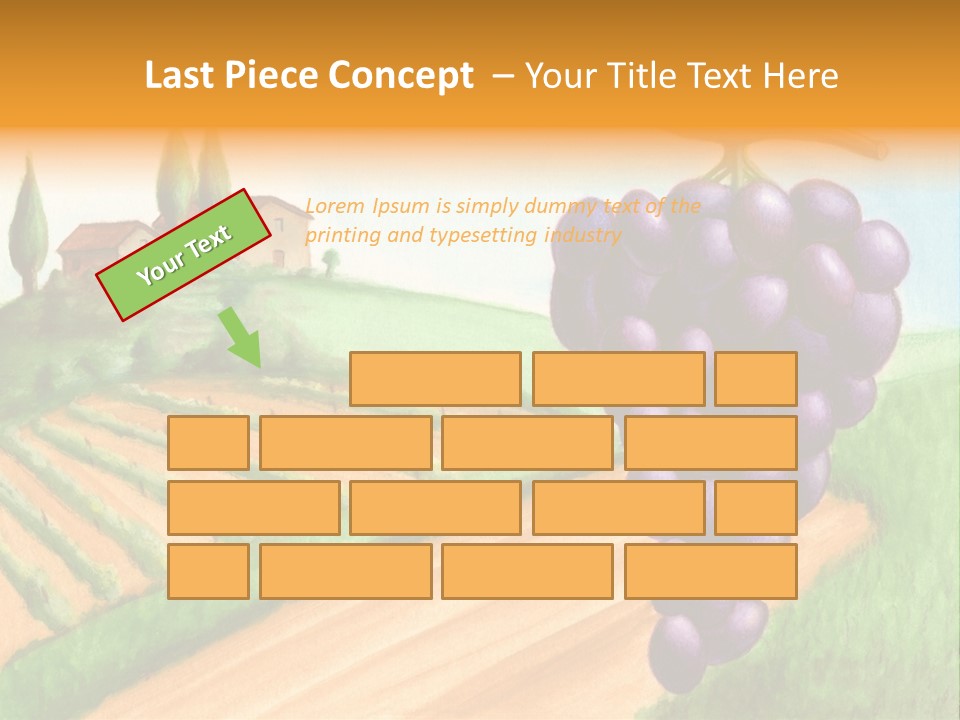 Last Piece Concept – Your Title Text Here

Your Text

Lorem Ipsum is simply dummy text of the printing and typesetting industry